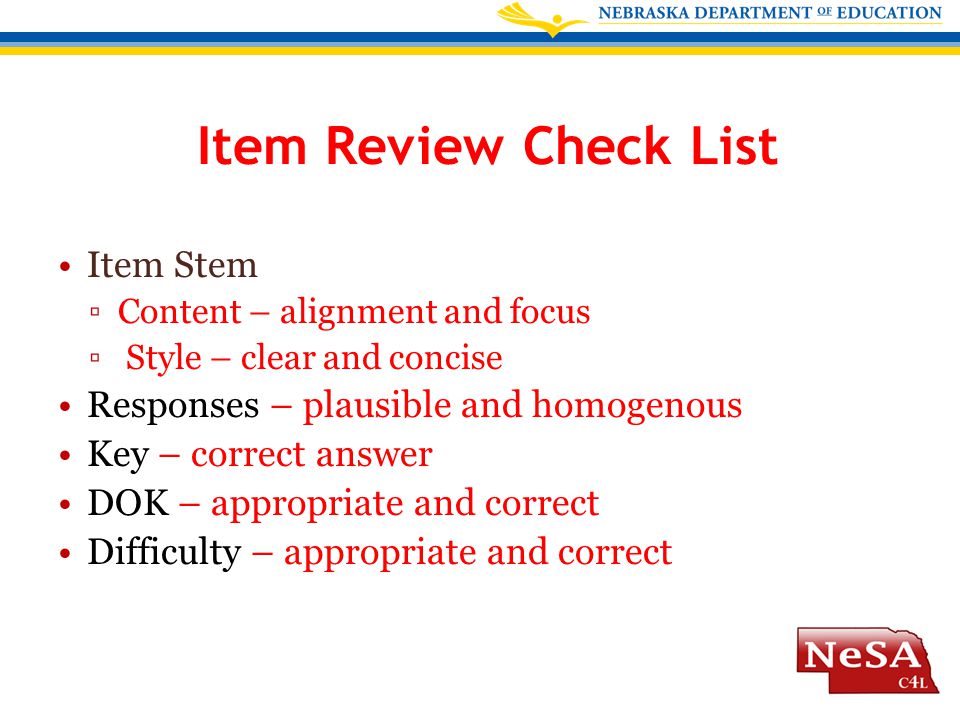 NEBRASKA DEPARTMENT OF EDUCATION

Item Review Check List

• Item Stem
▫ Content – alignment and focus
▫ Style – clear and concise
• Responses – plausible and homogenous
• Key – correct answer
• DOK – appropriate and correct
• Difficulty – appropriate and correct

NeSA
C4L